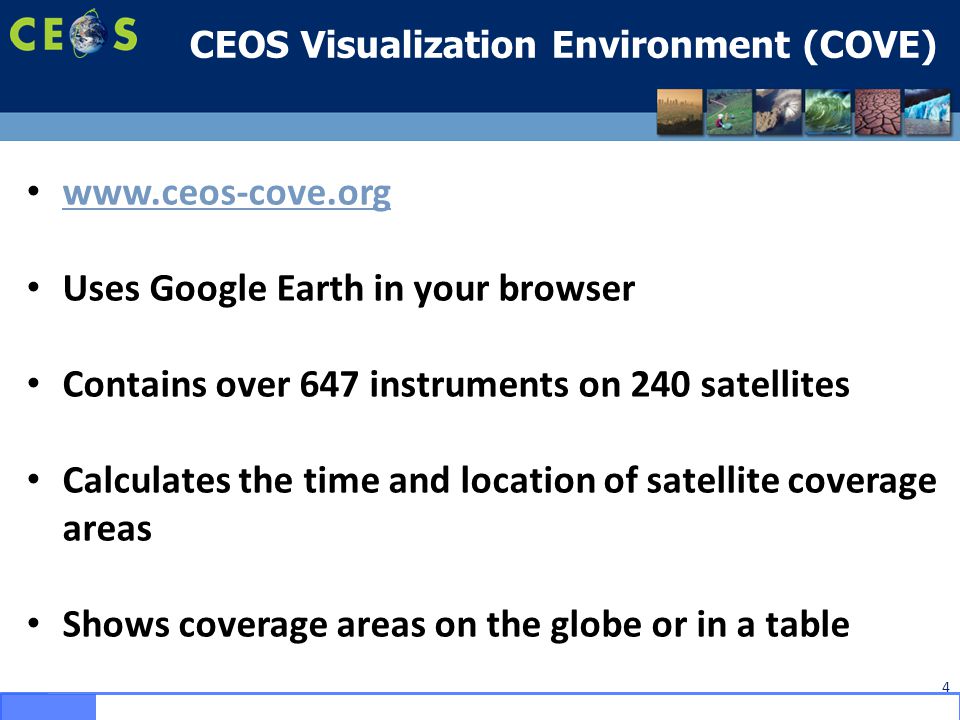 CEOS

CEOS Visualization Environment (COVE)

• www.ceos-cove.org

• Uses Google Earth in your browser

• Contains over 647 instruments on 240 satellites

• Calculates the time and location of satellite coverage areas

• Shows coverage areas on the globe or in a table

4